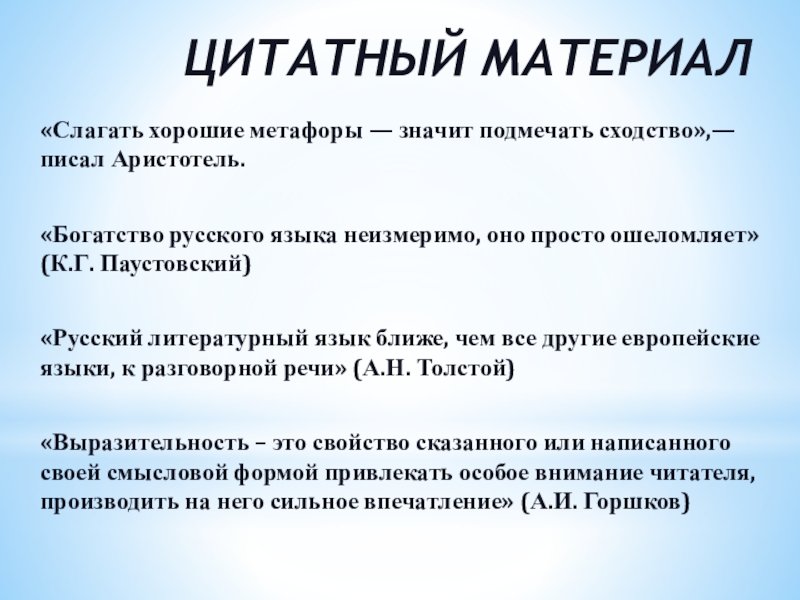 ЦИТАТНЫЙ МАТЕРИАЛ

«Слагать хорошие метафоры — значит подмечать сходство»,— писал Аристотель.

«Богатство русского языка неизмеримо, оно просто ошеломляет» (К.Г. Паустовский)

«Русский литературный язык ближе, чем все другие европейские языки, к разговорной речи» (А.Н. Толстой)

«Выразительность – это свойство сказанного или написанного своей смысловой формой привлекать особое внимание читателя, производить на него сильное впечатление» (А.И. Горшков)